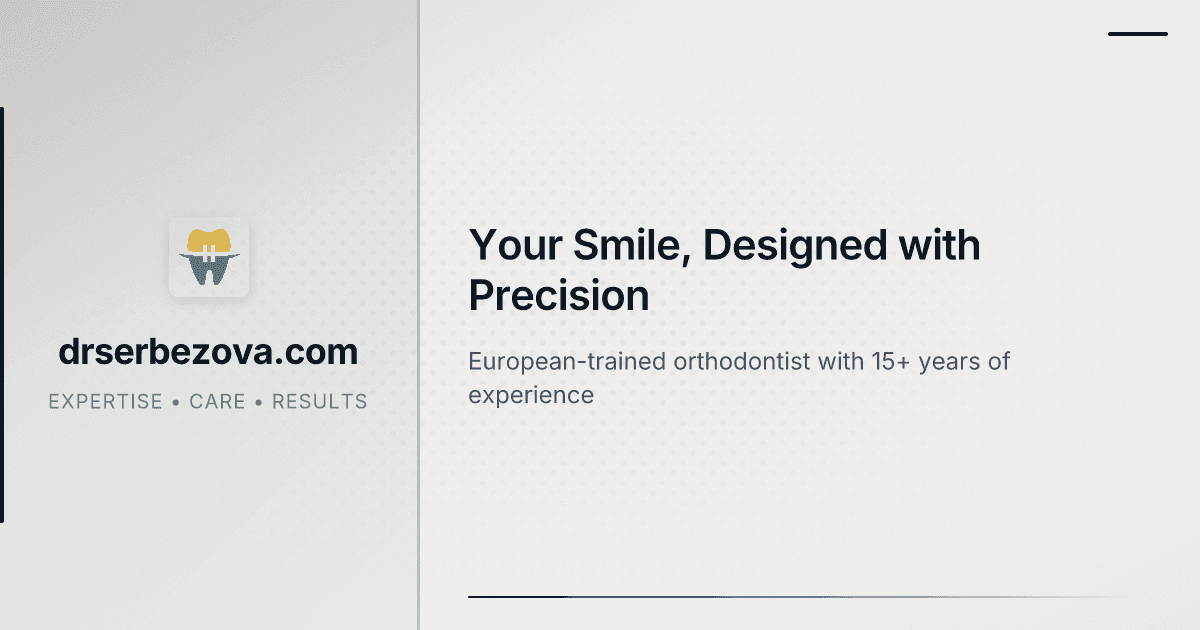 drserbezova.com

EXPERTISE • CARE • RESULTS

Your Smile, Designed with Precision

European-trained orthodontist with 15+ years of experience